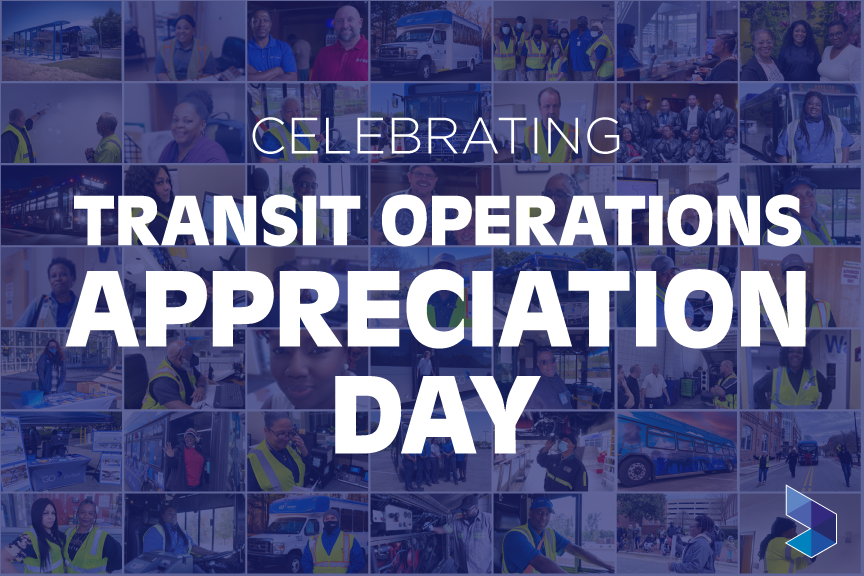 CELEBRATING
TRANSIT OPERATIONS
APPRECIATION
DAY